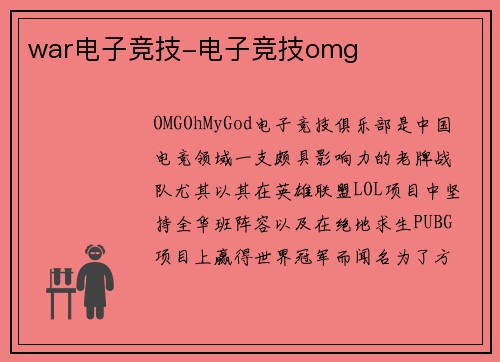 war电子竞技-电子竞技omg

OMGOhMyGod电子竞技俱乐部是中国电竞领域一支颇具影响力的老牌战队尤其以其在英雄联盟LOL项目中坚持全华班阵容以及在绝地求生PUBG项目上赢得世界冠军而闻名为了方